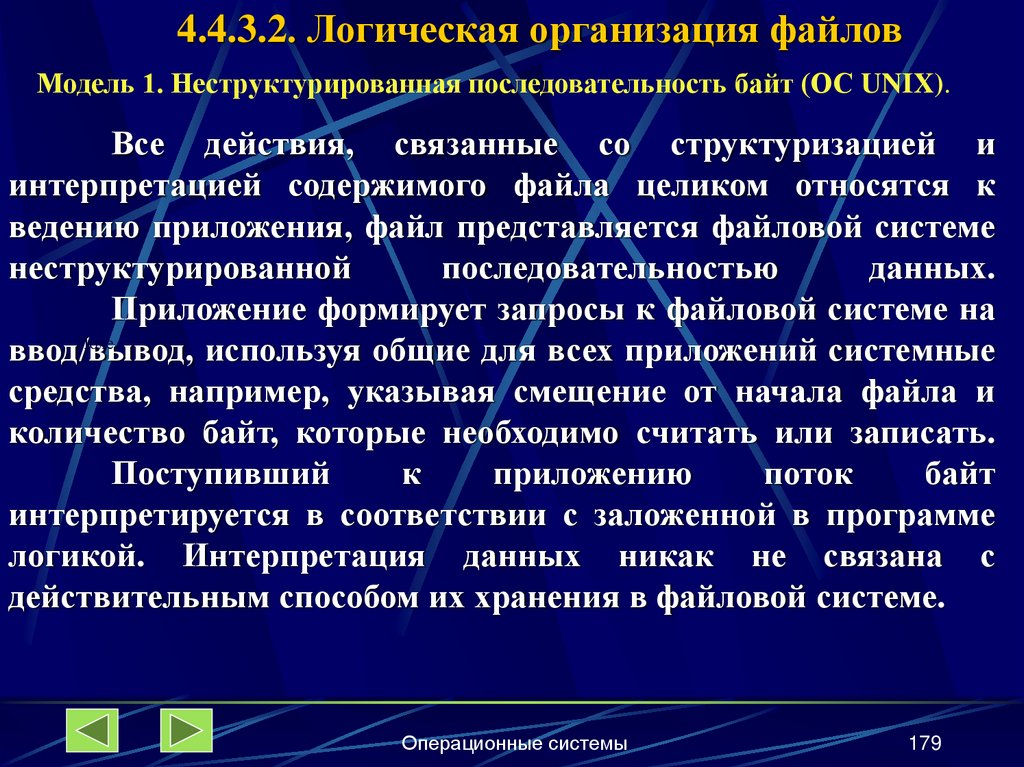 4.4.3.2. Логическая организация файлов

Модель 1. Неструктурированная последовательность байт (ОС UNIX).

Все действия, связанные со структуризацией и интерпретацией содержимого файла целиком относятся к ведению приложения, файл представляется файловой системе неструктурированной последовательностью данных.

Приложение формирует запросы к файловой системе на ввод/вывод, используя общие для всех приложений системные средства, например, указывая смещение от начала файла и количество байт, которые необходимо считать или записать.

Поступивший к приложению поток байт интерпретируется в соответствии с заложенной в программе логикой. Интерпретация данных никак не связана с действительным способом их хранения в файловой системе.

Операционные системы

179